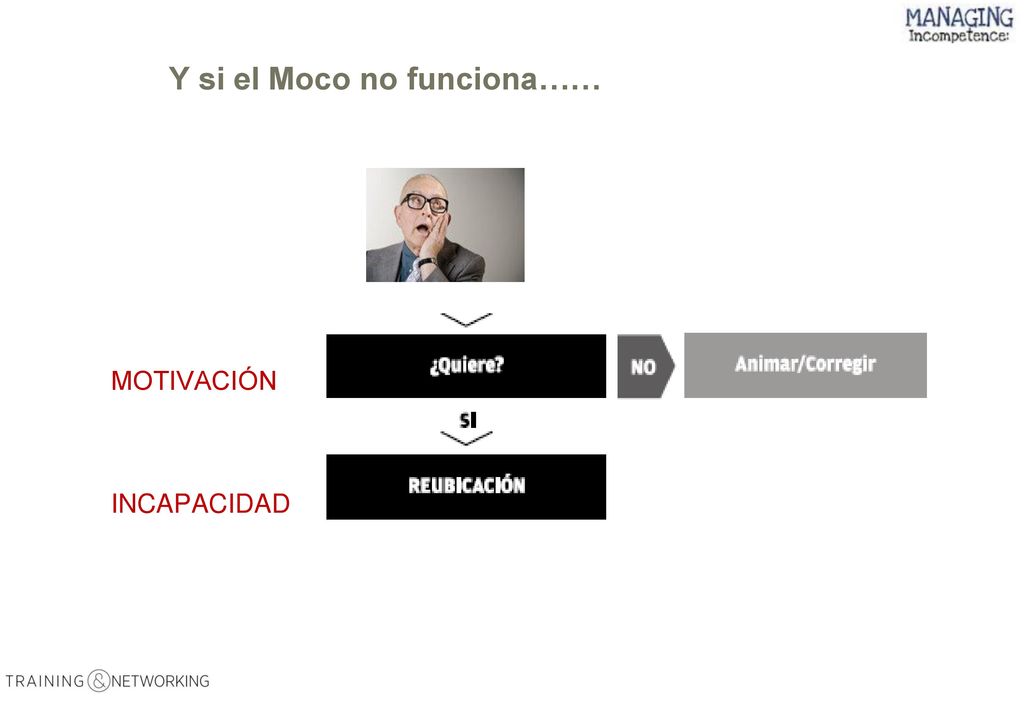 MANAGING
Incompetence:

Y si el Moco no funciona……

MOTIVACIÓN

¿Quiere?

NO

Animar/Corregir

SI

INCAPACIDAD

REUBICACIÓN

TRAINING & NETWORKING